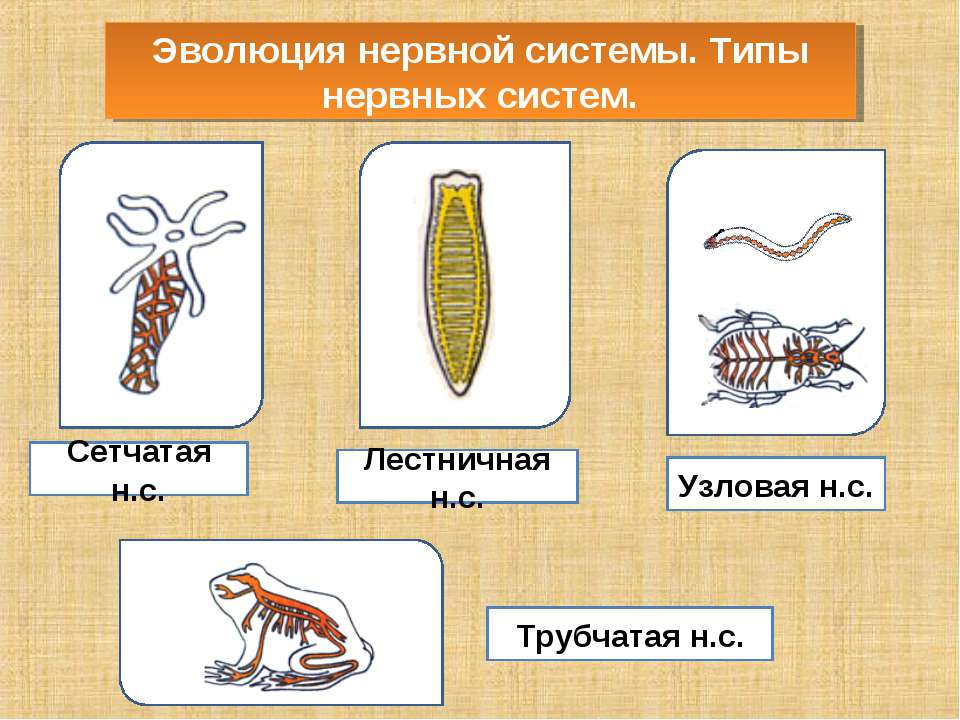 Эволюция нервной системы. Типы нервных систем.

Сетчатая н.с.

Лестничная н.с.

Узловая н.с.

Трубчатая н.с.